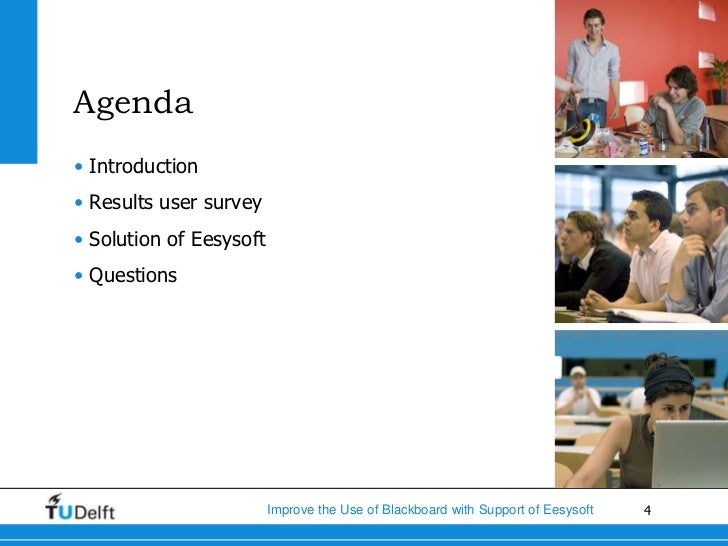 Agenda

• Introduction
• Results user survey
• Solution of Eesysoft
• Questions

TUDelft

Improve the Use of Blackboard with Support of Eesysoft

4